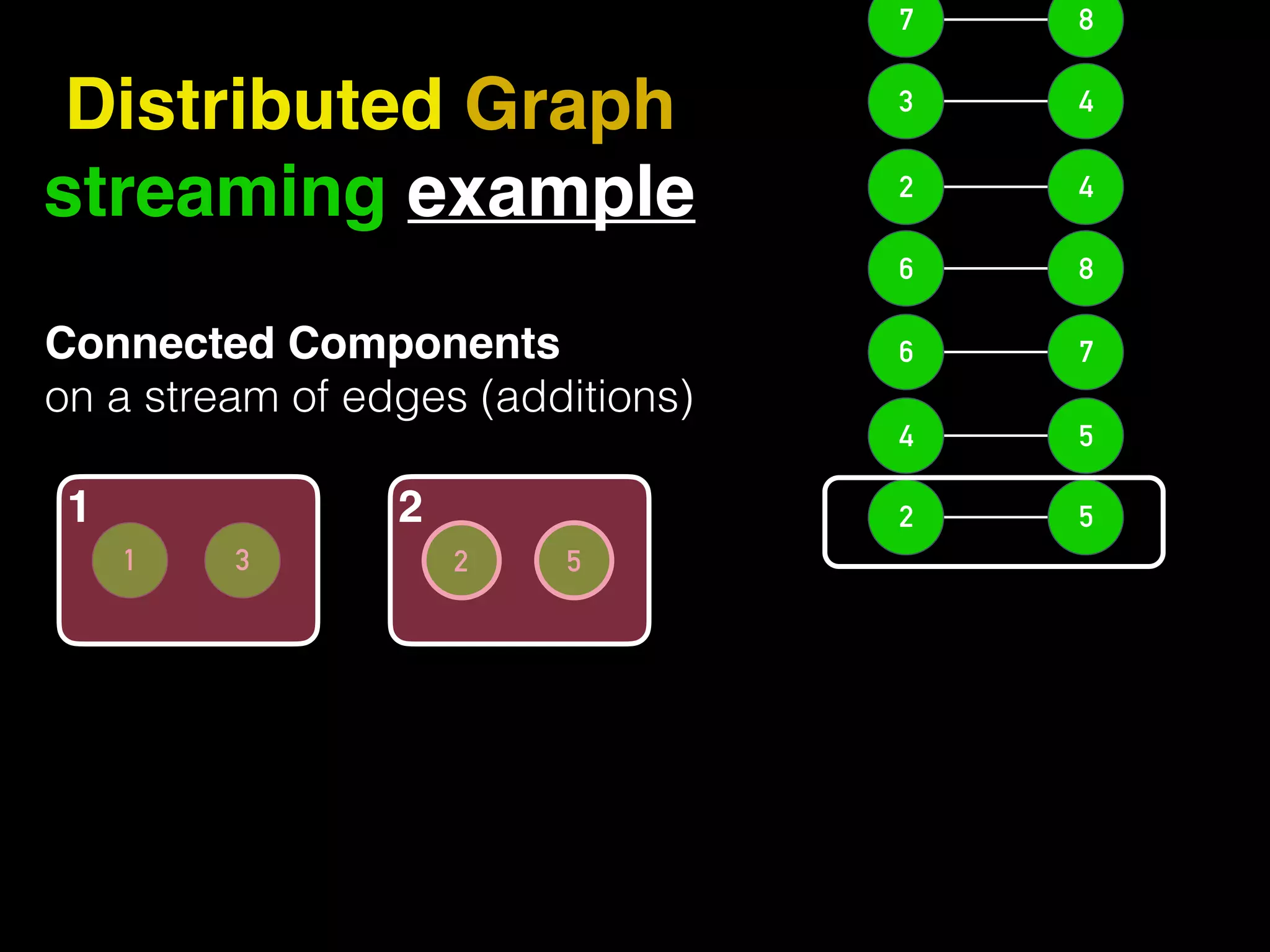 Distributed Graph streaming example

Connected Components
on a stream of edges (additions)

1
1 3

2
2 5

7 8
3 4
2 4
6 8
6 7
4 5
2 5